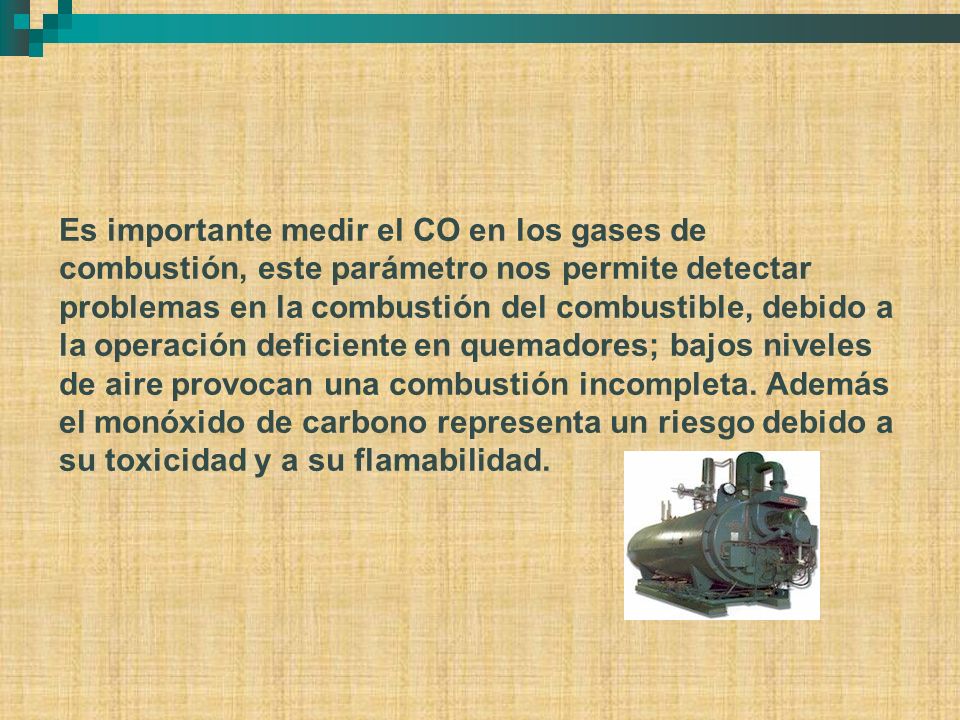 Es importante medir el CO en los gases de combustión, este parámetro nos permite detectar problemas en la combustión del combustible, debido a la operación deficiente en quemadores; bajos niveles de aire provocan una combustión incompleta. Además el monóxido de carbono representa un riesgo debido a su toxicidad y a su flamabilidad.